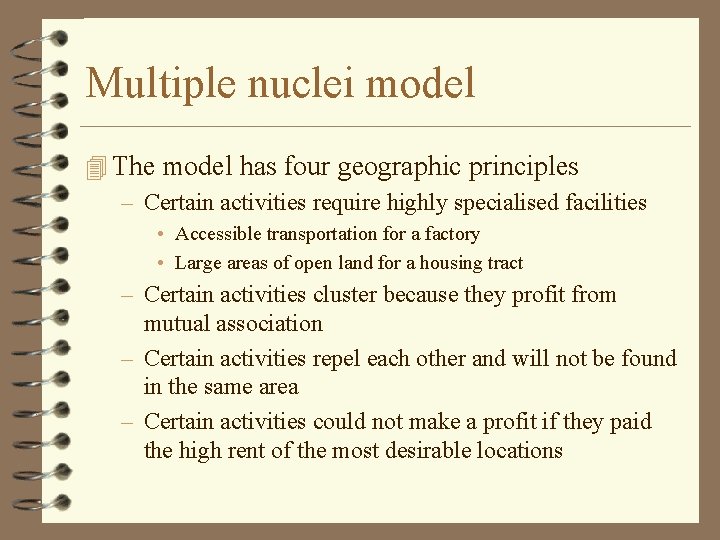 Multiple nuclei model

The model has four geographic principles

– Certain activities require highly specialised facilities
  • Accessible transportation for a factory
  • Large areas of open land for a housing tract
– Certain activities cluster because they profit from mutual association
– Certain activities repel each other and will not be found in the same area
– Certain activities could not make a profit if they paid the high rent of the most desirable locations